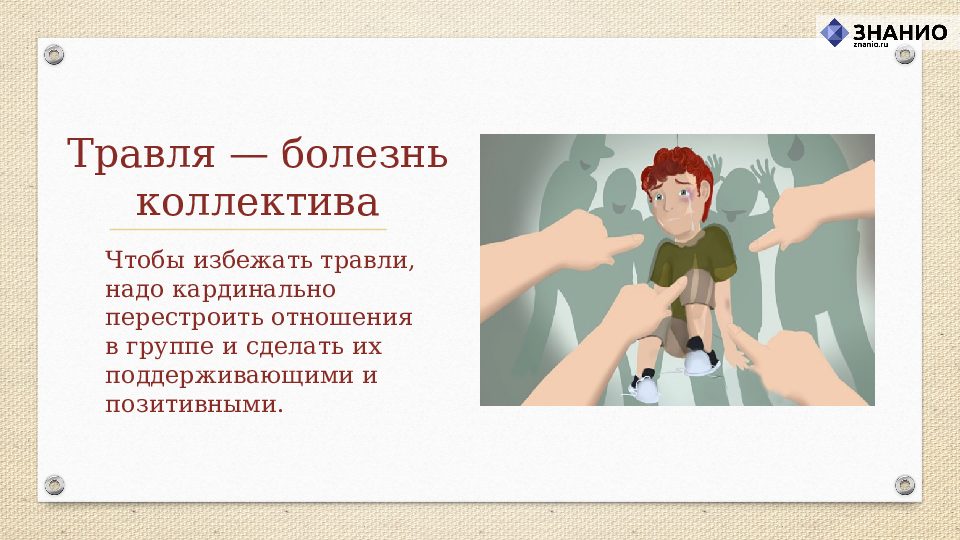 ЗНАНИО
znanio.ru

Травля — болезнь коллектива

Чтобы избежать травли, надо кардинально перестроить отношения в группе и сделать их поддерживающими и позитивными.